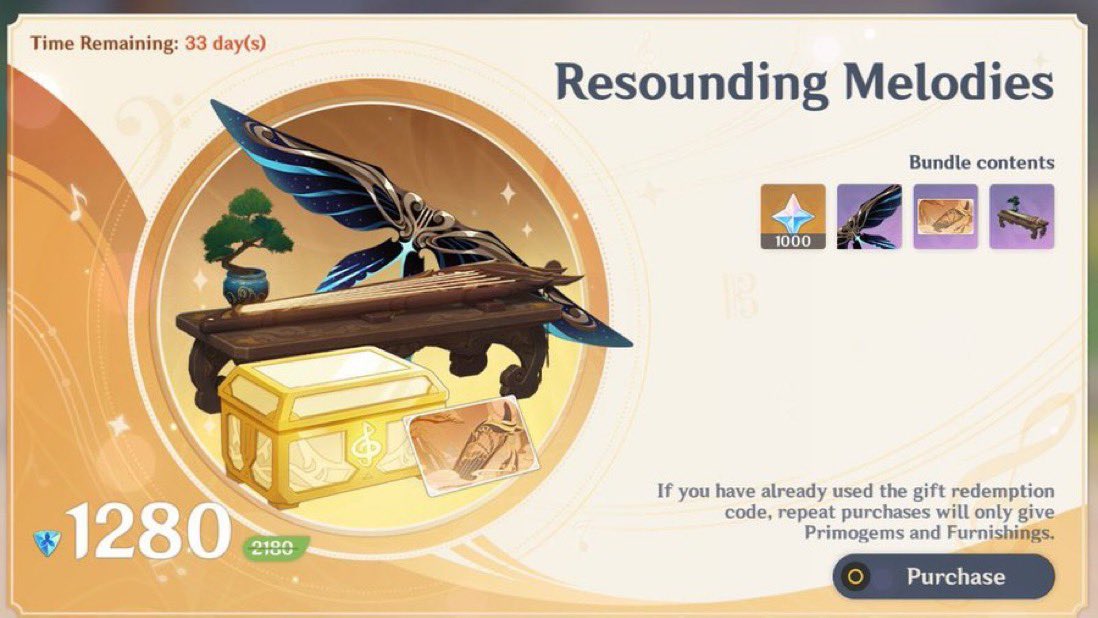 Time Remaining: 33 day(s)

Resounding Melodies

Bundle contents

1000

1280 2180

If you have already used the gift redemption code, repeat purchases will only give Primogems and Furnishings.

Purchase